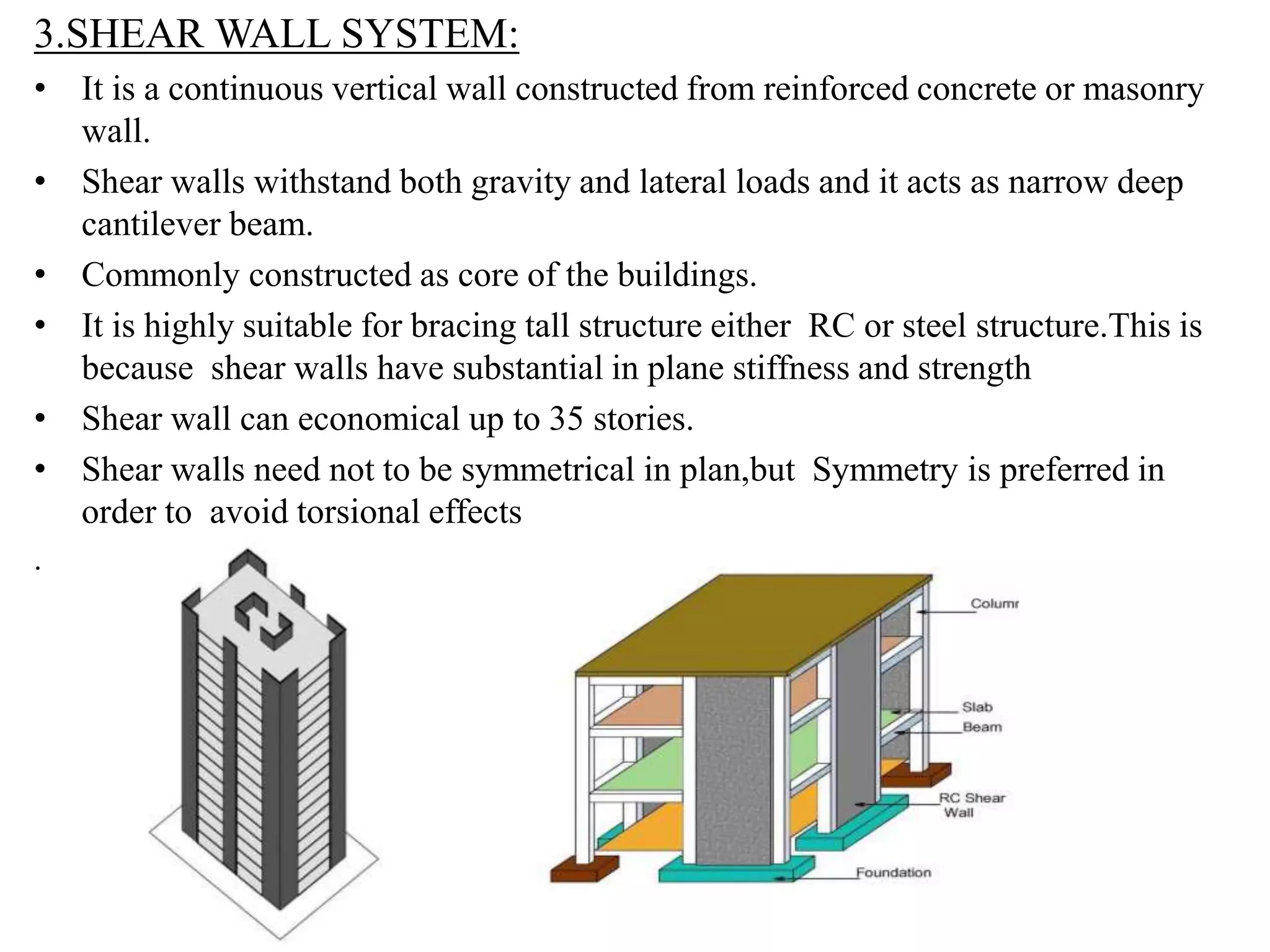 3.SHEAR WALL SYSTEM:

• It is a continuous vertical wall constructed from reinforced concrete or masonry wall.

• Shear walls withstand both gravity and lateral loads and it acts as narrow deep cantilever beam.

• Commonly constructed as core of the buildings.

• It is highly suitable for bracing tall structure either RC or steel structure.This is because shear walls have substantial in plane stiffness and strength

• Shear wall can economical up to 35 stories.

• Shear walls need not to be symmetrical in plan,but Symmetry is preferred in order to avoid torsional effects

.

Columr

Slab

Beam

RC Shear Wall

Foundation